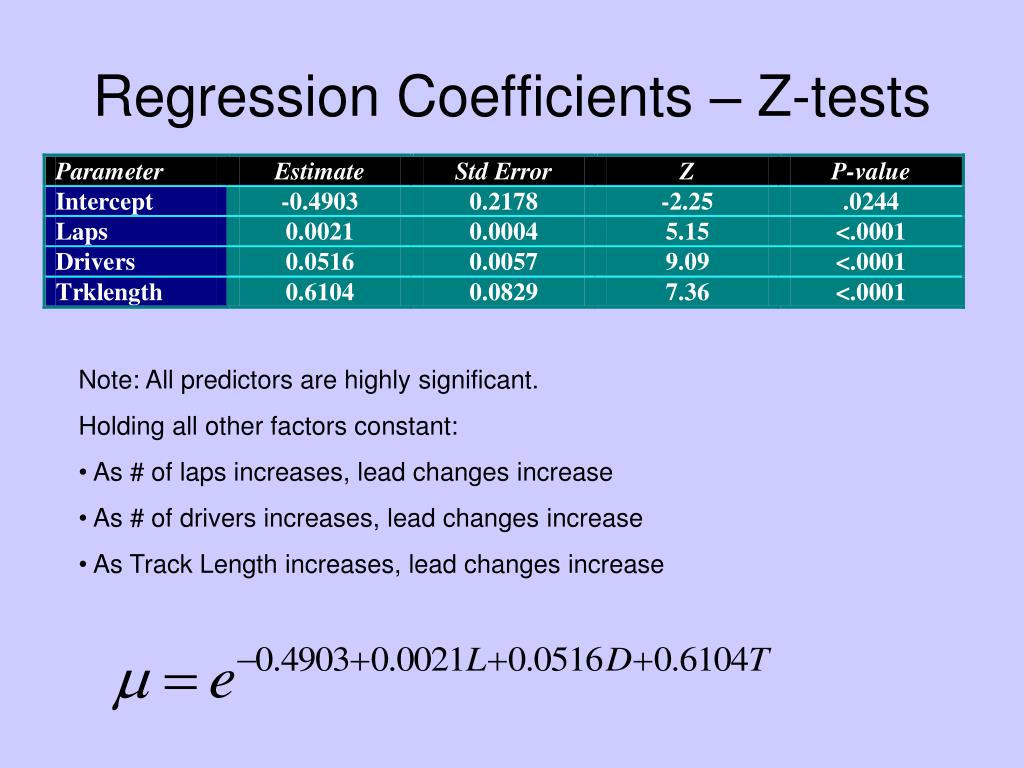 Regression Coefficients – Z-tests

| Parameter | Estimate | Std Error | Z | P-value |
|---|---|---|---|---|
| Intercept | -0.4903 | 0.2178 | -2.25 | .0244 |
| Laps | 0.0021 | 0.0004 | 5.15 | <.0001 |
| Drivers | 0.0516 | 0.0057 | 9.09 | <.0001 |
| Trklength | 0.6104 | 0.0829 | 7.36 | <.0001 |

Note: All predictors are highly significant.

Holding all other factors constant:

• As # of laps increases, lead changes increase

• As # of drivers increases, lead changes increase

• As Track Length increases, lead changes increase

$\mu = e^{-0.4903+0.0021L+0.0516D+0.6104T}$